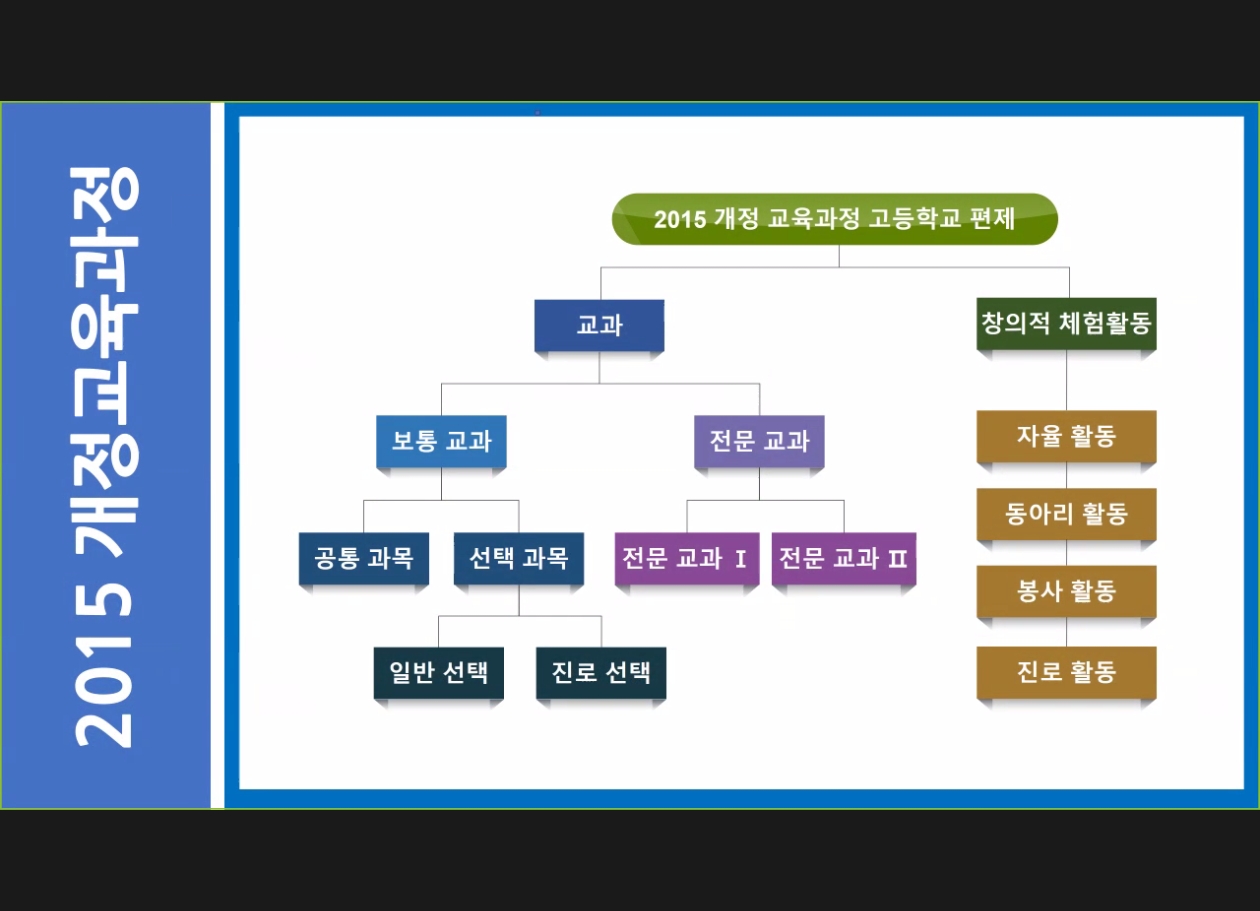 2015 개정교육과정

2015 개정 교육과정 고등학교 편제

교과

창의적 체험활동

보통 교과

전문 교과

공통 과목

선택 과목

전문 교과 Ⅰ

전문 교과 Ⅱ

일반 선택

진로 선택

자율 활동

동아리 활동

봉사 활동

진로 활동